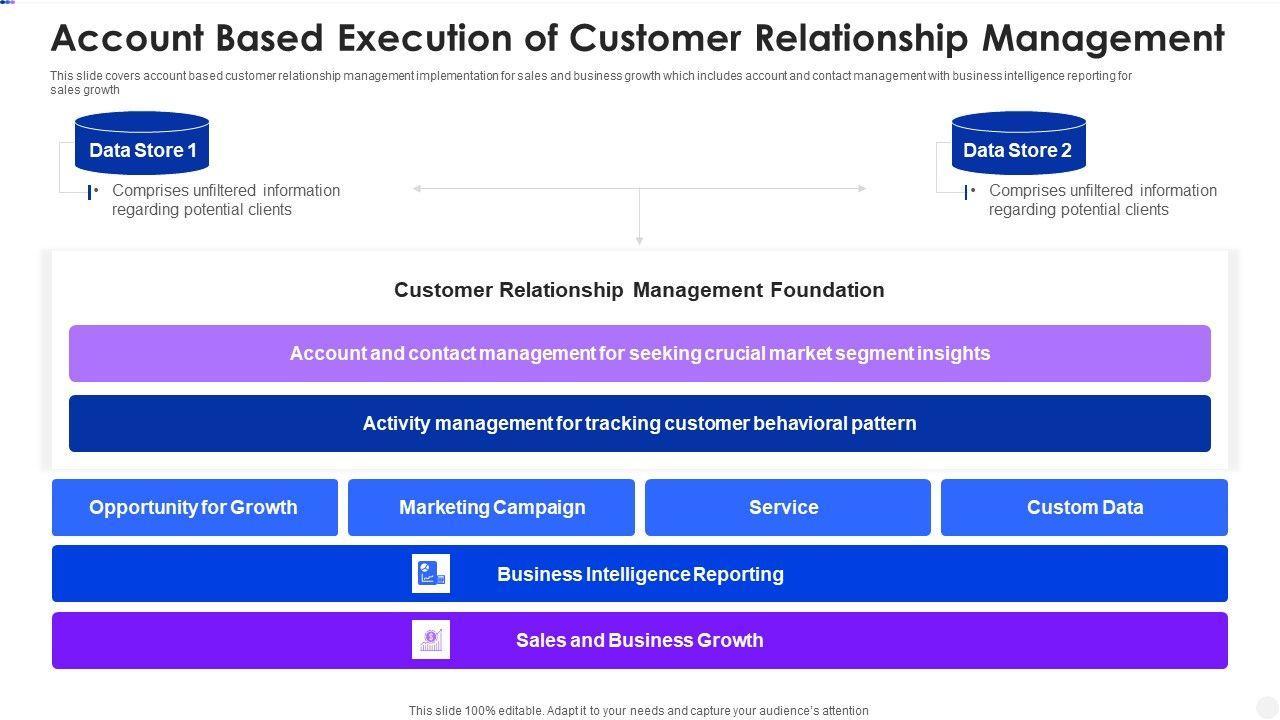 Account Based Execution of Customer Relationship Management

This slide covers account based customer relationship management implementation for sales and business growth which includes account and contact management with business intelligence reporting for sales growth

Data Store 1

• Comprises unfiltered information regarding potential clients

Data Store 2

• Comprises unfiltered information regarding potential clients

Customer Relationship Management Foundation

Account and contact management for seeking crucial market segment insights

Activity management for tracking customer behavioral pattern

Opportunity for Growth

Marketing Campaign

Service

Custom Data

Business Intelligence Reporting

Sales and Business Growth

This slide 100% editable. Adapt it to your needs and capture your audience's attention